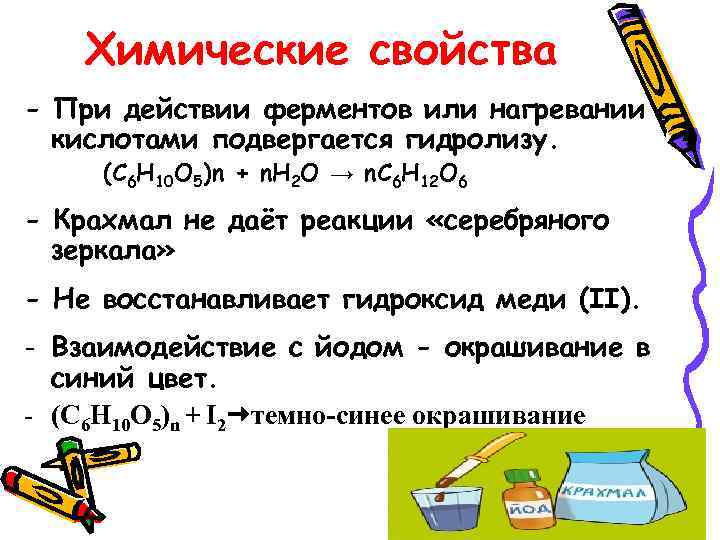 Химические свойства

- При действии ферментов или нагревании кислотами подвергается гидролизу.

$(C_6H_{10}O_5)n + nH_2O \rightarrow nC_6H_{12}O_6$

- Крахмал не даёт реакции «серебряного зеркала»

- Не восстанавливает гидроксид меди (II).

- Взаимодействие с йодом - окрашивание в синий цвет.

- $(C_6H_{10}O_5)_n + I_2 \rightarrow$ темно-синее окрашивание

ЙОД

КРАХМАЛ